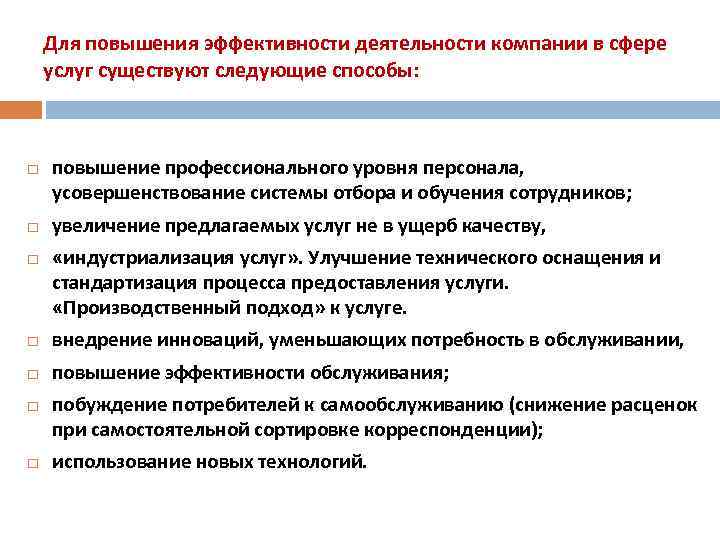 Для повышения эффективности деятельности компании в сфере услуг существуют следующие способы:

□ повышение профессионального уровня персонала, усовершенствование системы отбора и обучения сотрудников;
□ увеличение предлагаемых услуг не в ущерб качеству,
□ «индустриализация услуг». Улучшение технического оснащения и стандартизация процесса предоставления услуги. «Производственный подход» к услуге.
□ внедрение инноваций, уменьшающих потребность в обслуживании,
□ повышение эффективности обслуживания;
□ побуждение потребителей к самообслуживанию (снижение расценок при самостоятельной сортировке корреспонденции);
□ использование новых технологий.